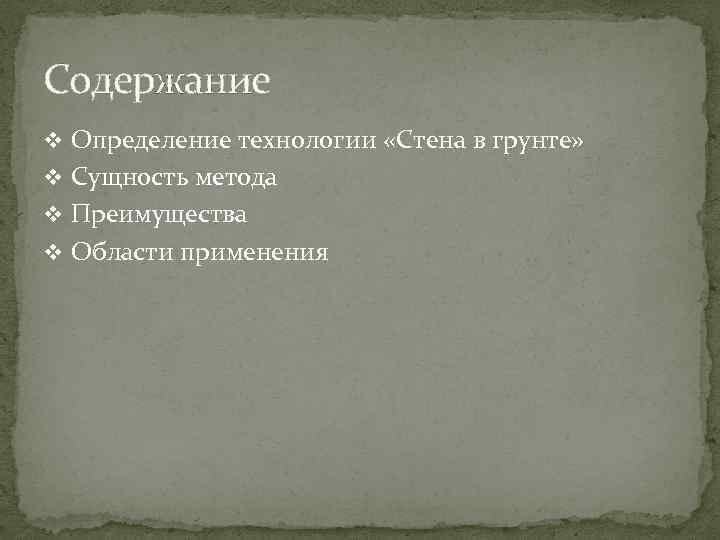 Содержание

❖ Определение технологии «Стена в грунте»
❖ Сущность метода
❖ Преимущества
❖ Области применения